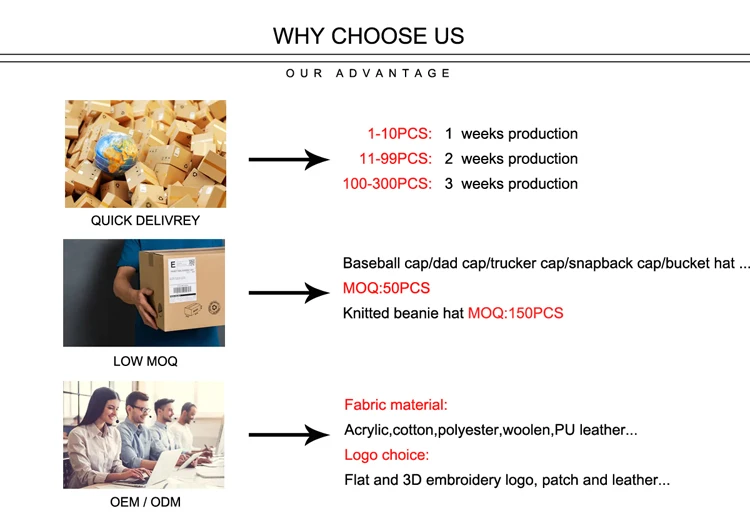 WHY CHOOSE US

OUR ADVANTAGE

QUICK DELIVREY

1-10PCS: 1 weeks production
11-99PCS: 2 weeks production
100-300PCS: 3 weeks production

LOW MOQ

Baseball cap/dad cap/trucker cap/snapback cap/bucket hat ...
MOQ:50PCS
Knitted beanie hat MOQ:150PCS

OEM / ODM

Fabric material:
Acrylic,cotton,polyester,woolen,PU leather...
Logo choice:
Flat and 3D embroidery logo, patch and leather...